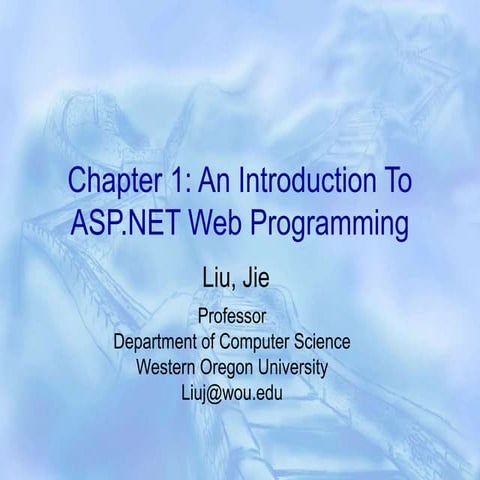 Chapter 1: An Introduction To ASP.NET Web Programming

Liu, Jie

Professor
Department of Computer Science
Western Oregon University
Liuj@wou.edu